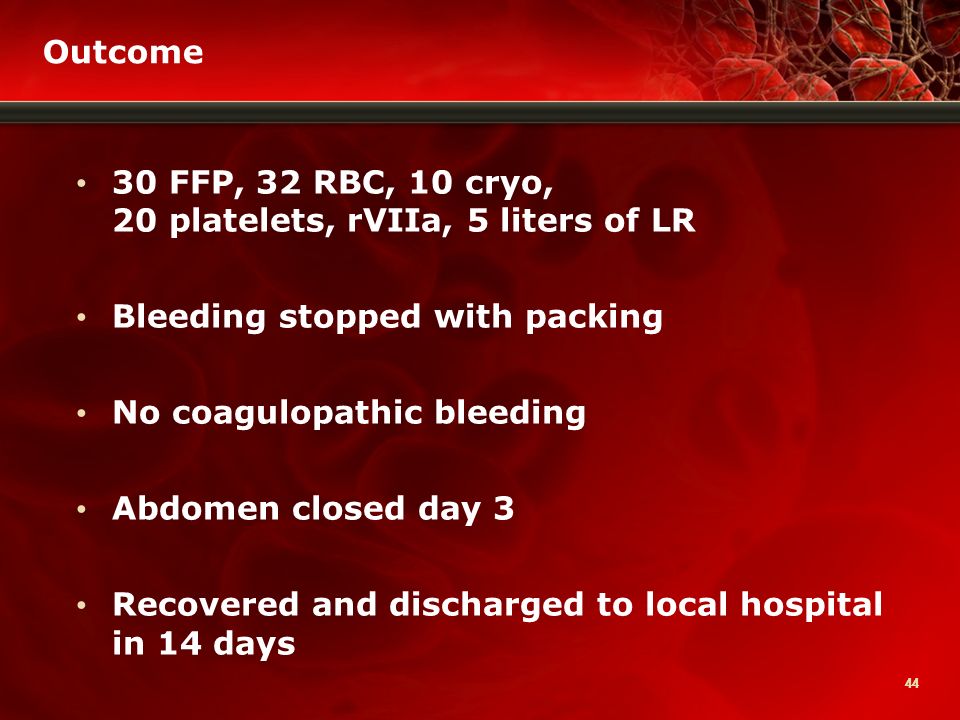 Outcome

• 30 FFP, 32 RBC, 10 cryo, 20 platelets, rVIIa, 5 liters of LR

• Bleeding stopped with packing

• No coagulopathic bleeding

• Abdomen closed day 3

• Recovered and discharged to local hospital in 14 days

44